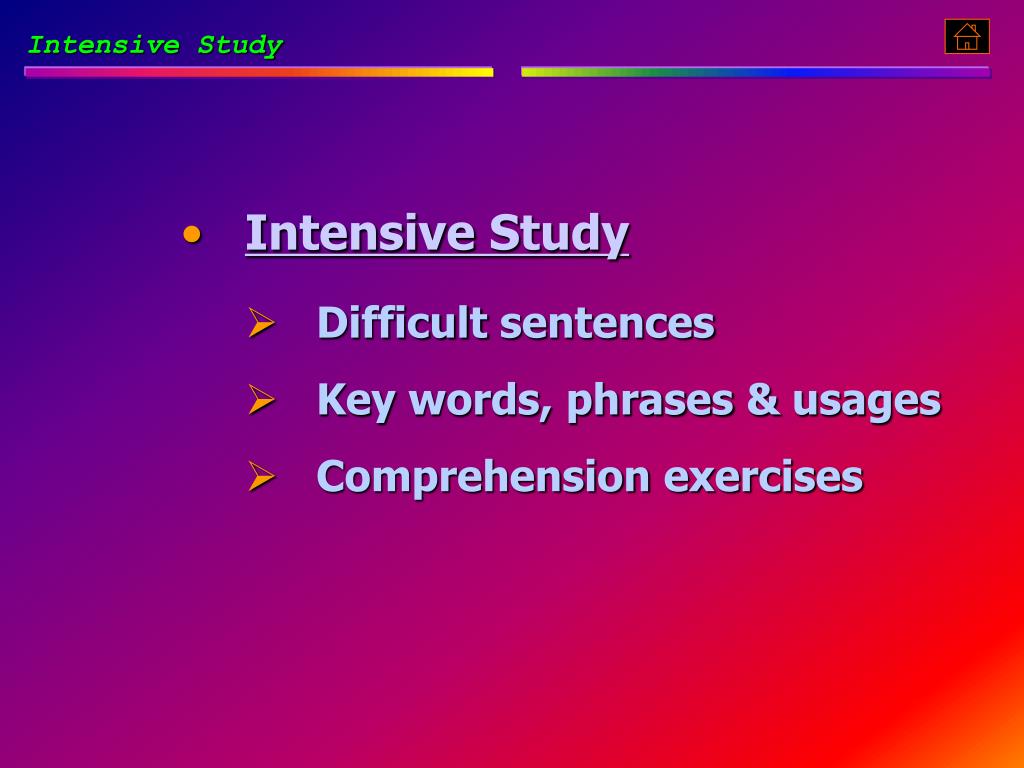 Intensive Study

• Intensive Study

➢ Difficult sentences

➢ Key words, phrases & usages

➢ Comprehension exercises